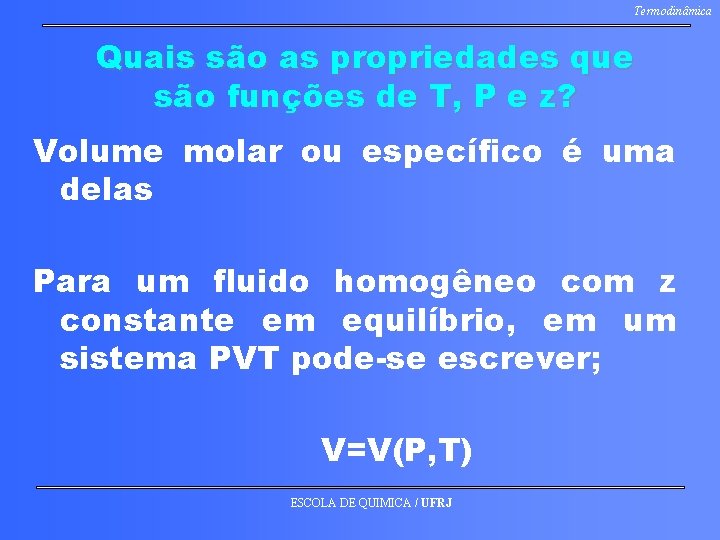 Termodinâmica

Quais são as propriedades que são funções de T, P e z?

Volume molar ou específico é uma delas

Para um fluido homogêneo com z constante em equilíbrio, em um sistema PVT pode-se escrever;

V=V(P,T)

ESCOLA DE QUIMICA / UFRJ